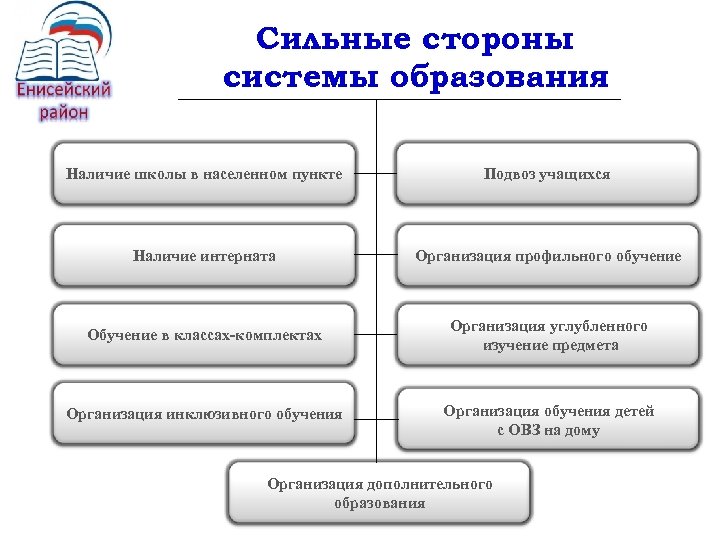 Енисейский район

Сильные стороны системы образования

Наличие школы в населенном пункте

Подвоз учащихся

Наличие интерната

Организация профильного обучение

Обучение в классах-комплектах

Организация углубленного изучение предмета

Организация инклюзивного обучения

Организация обучения детей с ОВЗ на дому

Организация дополнительного образования